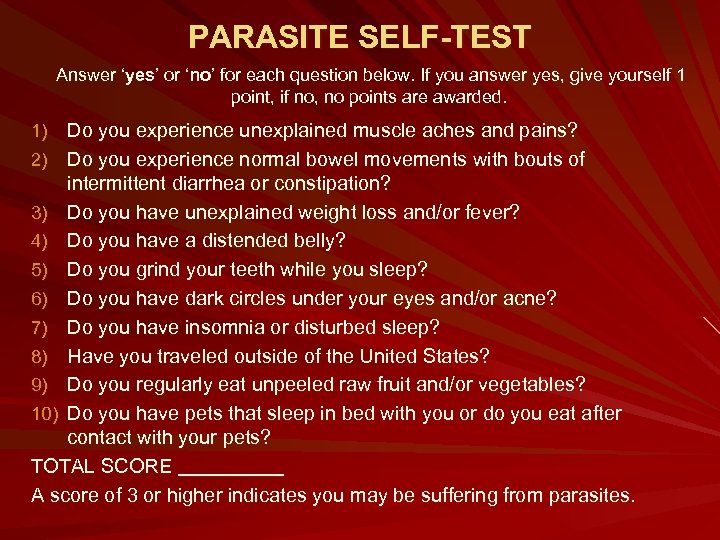 PARASITE SELF-TEST

Answer ‘yes’ or ‘no’ for each question below. If you answer yes, give yourself 1 point, if no, no points are awarded.

1) Do you experience unexplained muscle aches and pains?
2) Do you experience normal bowel movements with bouts of intermittent diarrhea or constipation?
3) Do you have unexplained weight loss and/or fever?
4) Do you have a distended belly?
5) Do you grind your teeth while you sleep?
6) Do you have dark circles under your eyes and/or acne?
7) Do you have insomnia or disturbed sleep?
8) Have you traveled outside of the United States?
9) Do you regularly eat unpeeled raw fruit and/or vegetables?
10) Do you have pets that sleep in bed with you or do you eat after contact with your pets?

TOTAL SCORE __________

A score of 3 or higher indicates you may be suffering from parasites.